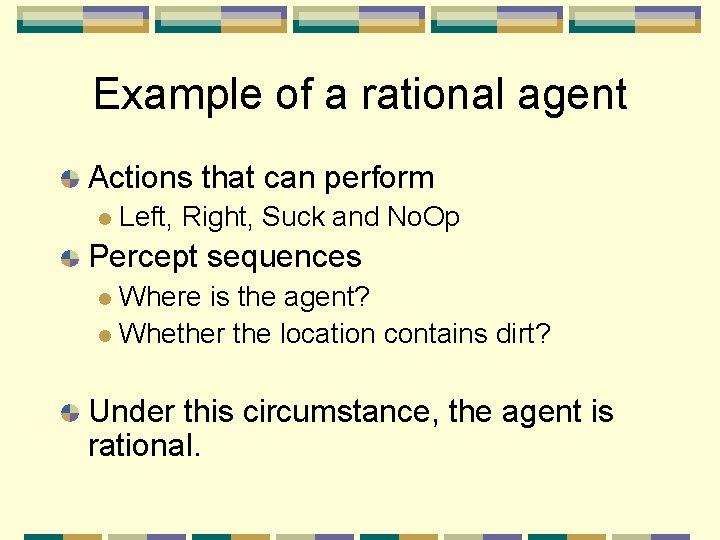 Example of a rational agent

Actions that can perform

Left, Right, Suck and NoOp

Percept sequences

Where is the agent?

Whether the location contains dirt?

Under this circumstance, the agent is rational.